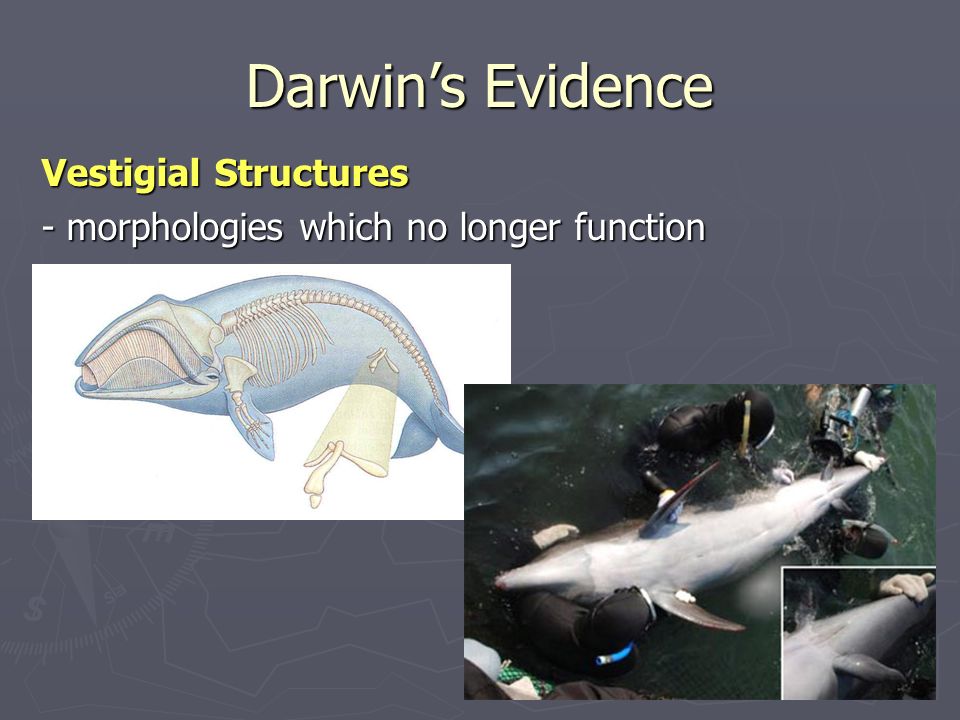 Darwin's Evidence

Vestigial Structures

- morphologies which no longer function